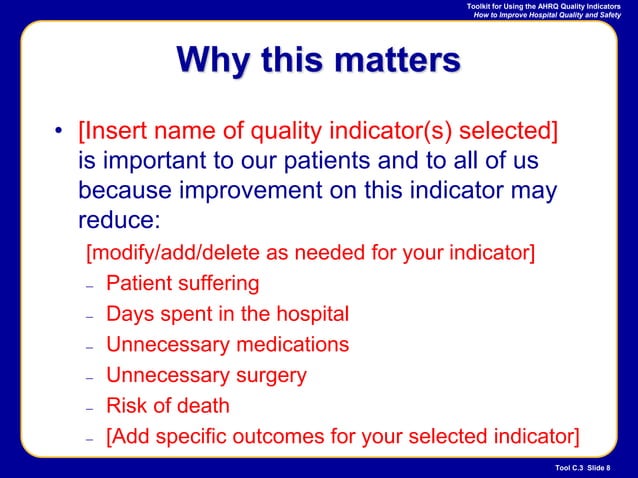 Toolkit for Using the AHRQ Quality Indicators
How to Improve Hospital Quality and Safety

Why this matters

• [Insert name of quality indicator(s) selected] is important to our patients and to all of us because improvement on this indicator may reduce:

[modify/add/delete as needed for your indicator]

– Patient suffering
– Days spent in the hospital
– Unnecessary medications
– Unnecessary surgery
– Risk of death
– [Add specific outcomes for your selected indicator]

Tool C.3 Slide 8